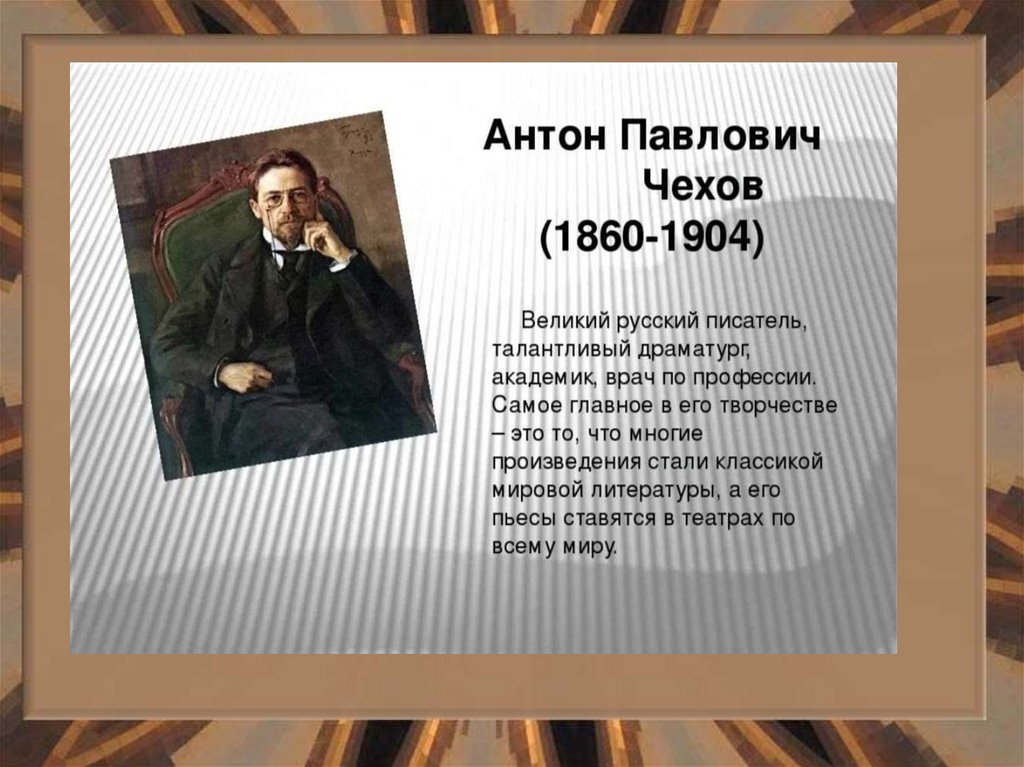 Антон Павлович Чехов (1860-1904)

Великий русский писатель, талантливый драматург, академик, врач по профессии. Самое главное в его творчестве – это то, что многие произведения стали классикой мировой литературы, а его пьесы ставятся в театрах по всему миру.